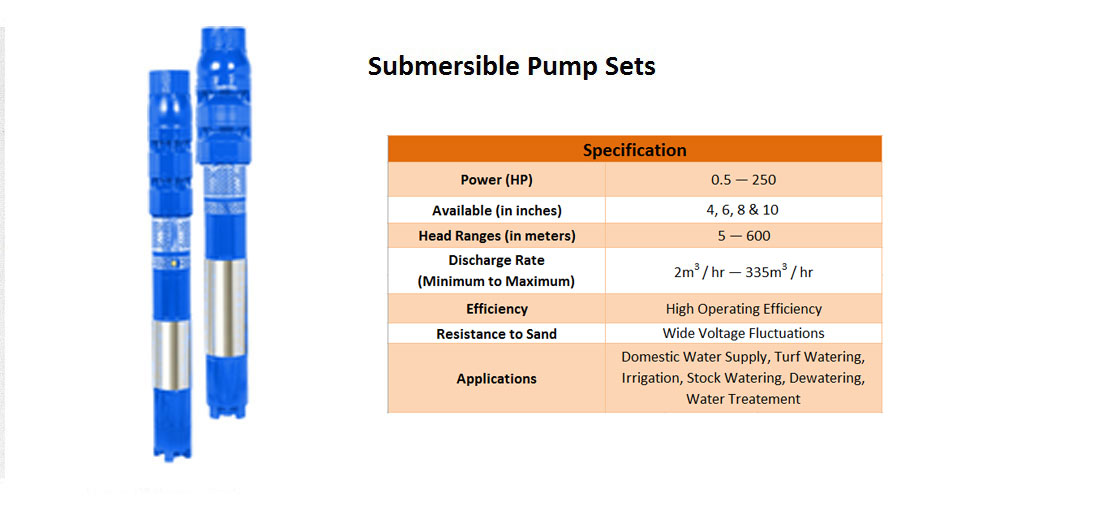 Submersible Pump Sets

| Specification | |
|---|---|
| Power (HP) | 0.5 — 250 |
| Available (in inches) | 4, 6, 8 & 10 |
| Head Ranges (in meters) | 5 — 600 |
| Discharge Rate (Minimum to Maximum) | $2m^3$ / hr — $335m^3$ / hr |
| Efficiency | High Operating Efficiency |
| Resistance to Sand | Wide Voltage Fluctuations |
| Applications | Domestic Water Supply, Turf Watering, Irrigation, Stock Watering, Dewatering, Water Treatement |